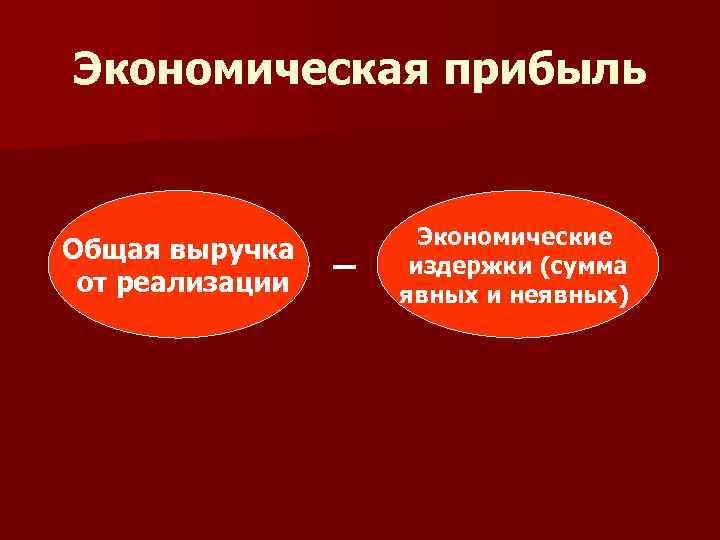 Экономическая прибыль

Общая выручка от реализации

–

Экономические издержки (сумма явных и неявных)